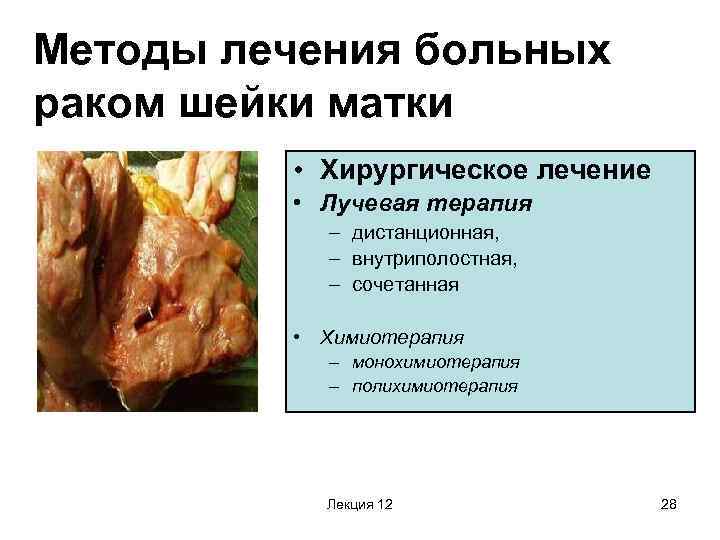 Методы лечения больных раком шейки матки

• Хирургическое лечение
• Лучевая терапия
– дистанционная,
– внутриполостная,
– сочетанная

• Химиотерапия
– монохимиотерапия
– полихимиотерапия

Лекция 12

28